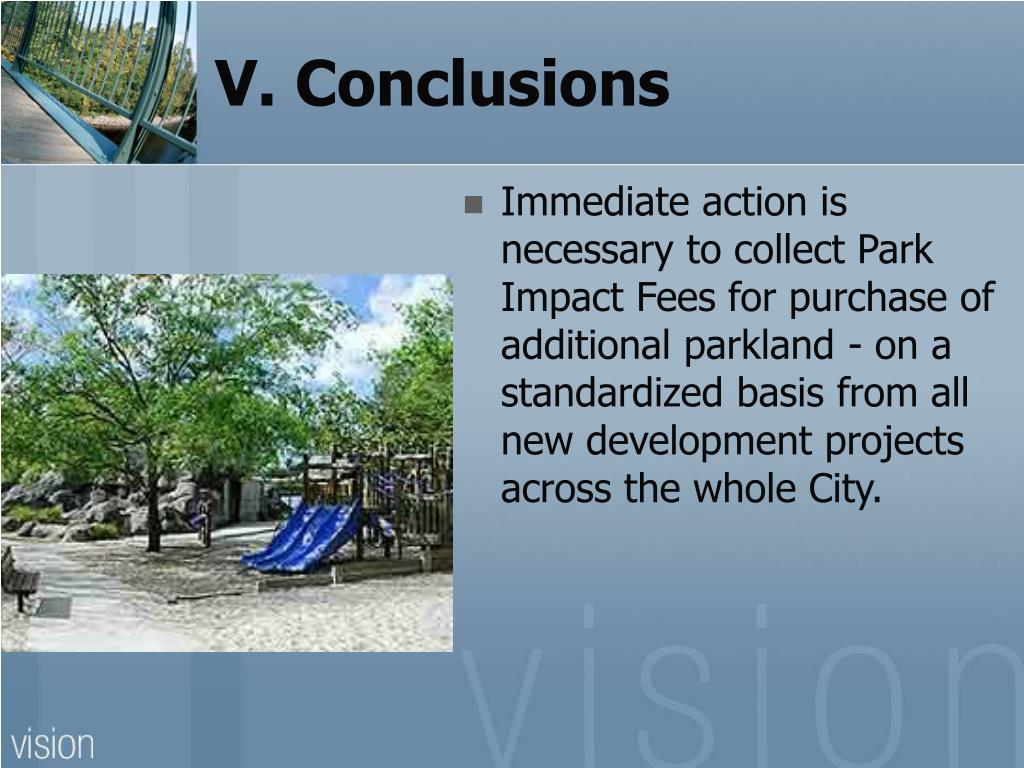 V. Conclusions

Immediate action is necessary to collect Park Impact Fees for purchase of additional parkland - on a standardized basis from all new development projects across the whole City.

vision

vision